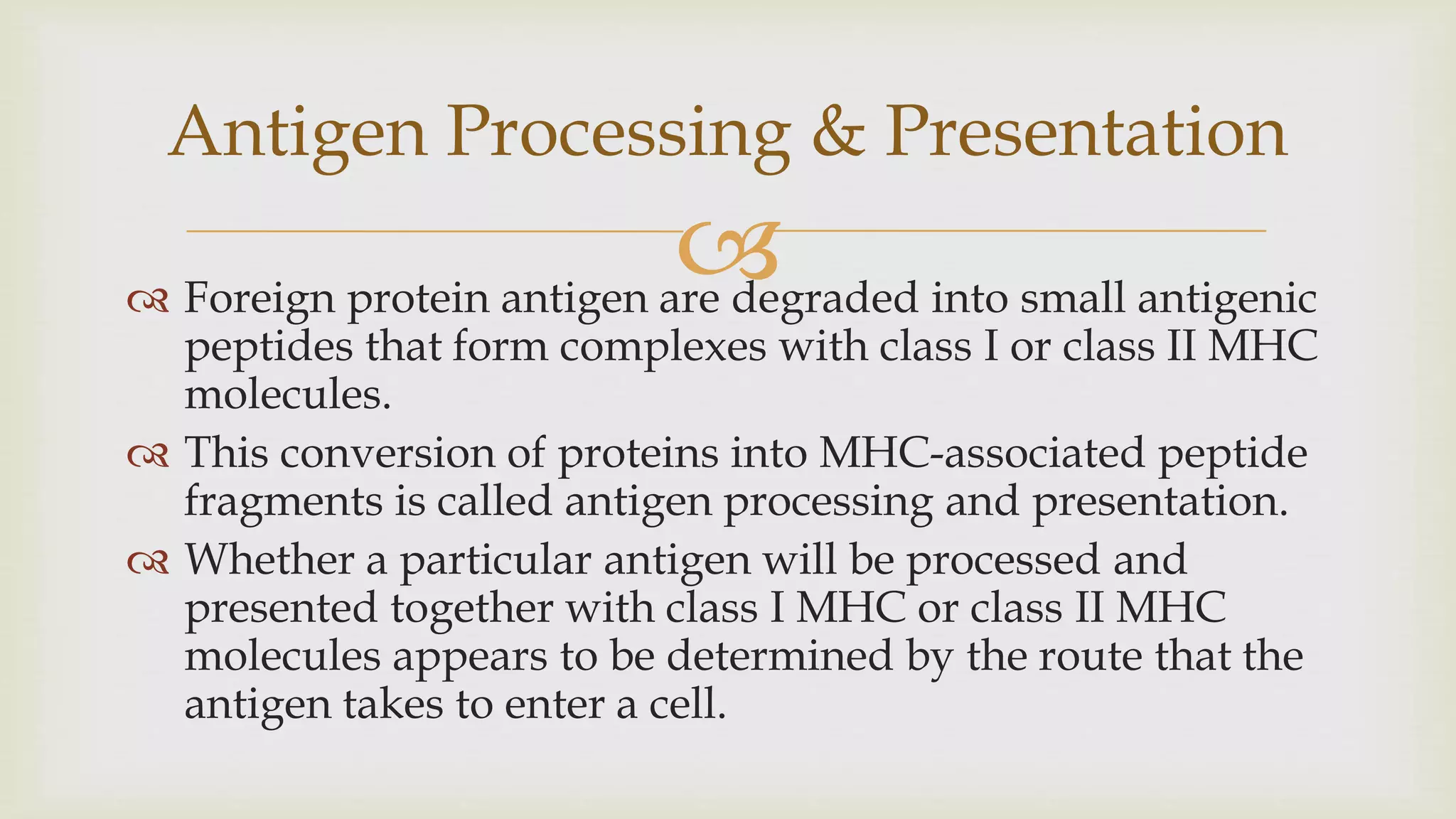 Antigen Processing & Presentation

Foreign protein antigen are degraded into small antigenic peptides that form complexes with class I or class II MHC molecules.

This conversion of proteins into MHC-associated peptide fragments is called antigen processing and presentation.

Whether a particular antigen will be processed and presented together with class I MHC or class II MHC molecules appears to be determined by the route that the antigen takes to enter a cell.